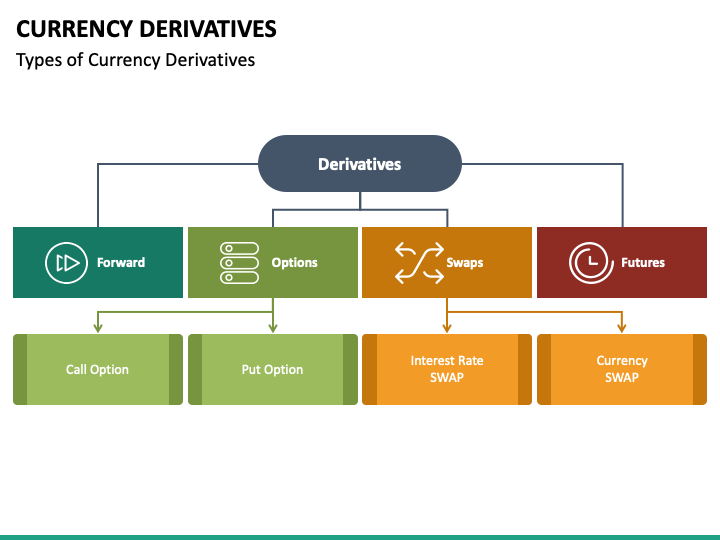 CURRENCY DERIVATIVES

Types of Currency Derivatives

Derivatives

Forward

Options

Swaps

Futures

Call Option

Put Option

Interest Rate SWAP

Currency SWAP